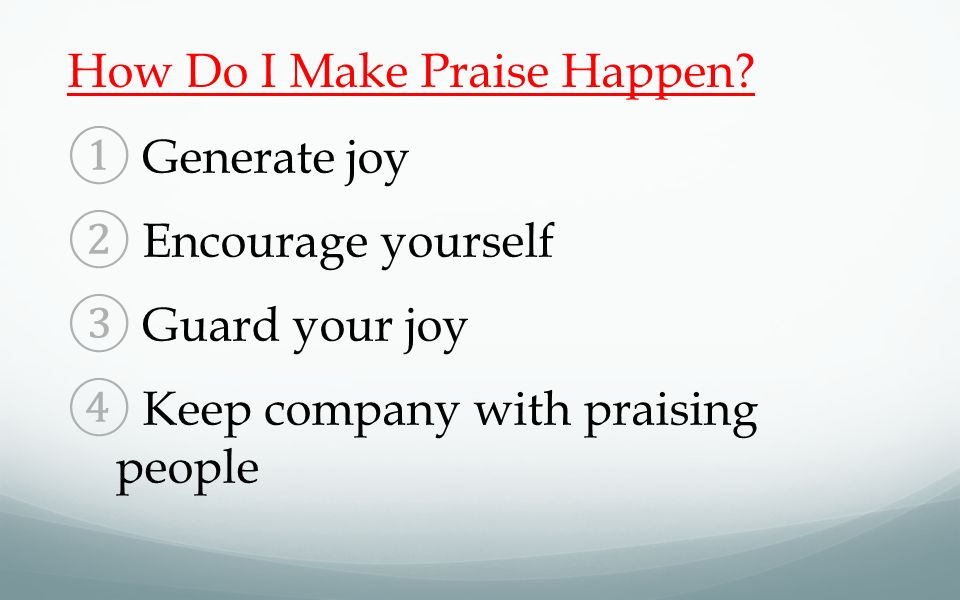 How Do I Make Praise Happen?

① Generate joy

② Encourage yourself

③ Guard your joy

④ Keep company with praising people